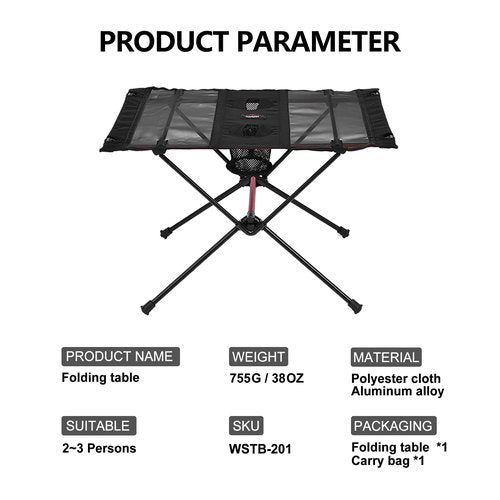 PRODUCT PARAMETER

PRODUCT NAME
Folding table

WEIGHT
755G / 38OZ

MATERIAL
Polyester cloth
Aluminum alloy

SUITABLE
2~3 Persons

SKU
WSTB-201

PACKAGING
Folding table *1
Carry bag *1